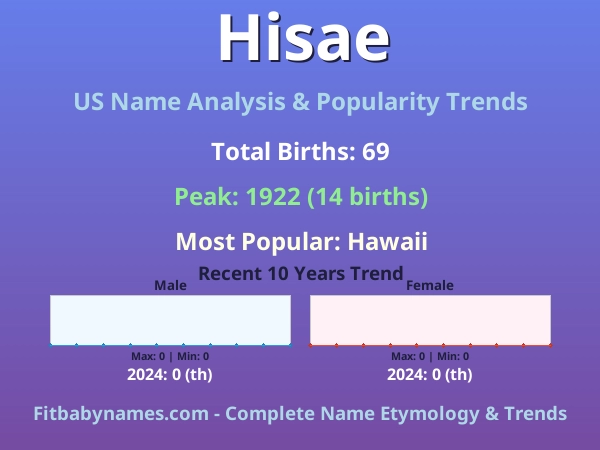 Hisae

US Name Analysis & Popularity Trends

Total Births: 69

Peak: 1922 (14 births)

Most Popular: Hawaii

Recent 10 Years Trend

Male

Max: 0 | Min: 0

2024: 0 (th)

Female

Max: 0 | Min: 0

2024: 0 (th)

Fitbabynames.com - Complete Name Etymology & Trends